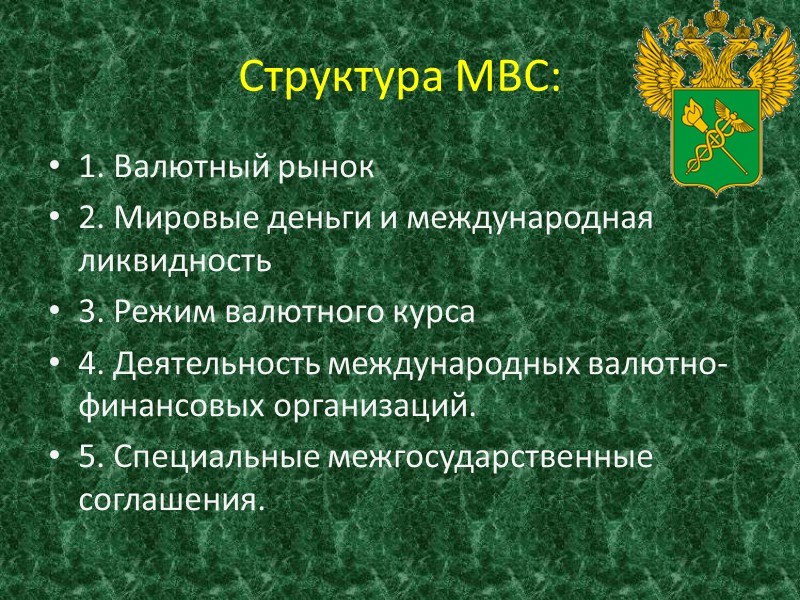 Структура МВС:

• 1. Валютный рынок
• 2. Мировые деньги и международная ликвидность
• 3. Режим валютного курса
• 4. Деятельность международных валютно-финансовых организаций.
• 5. Специальные межгосударственные соглашения.